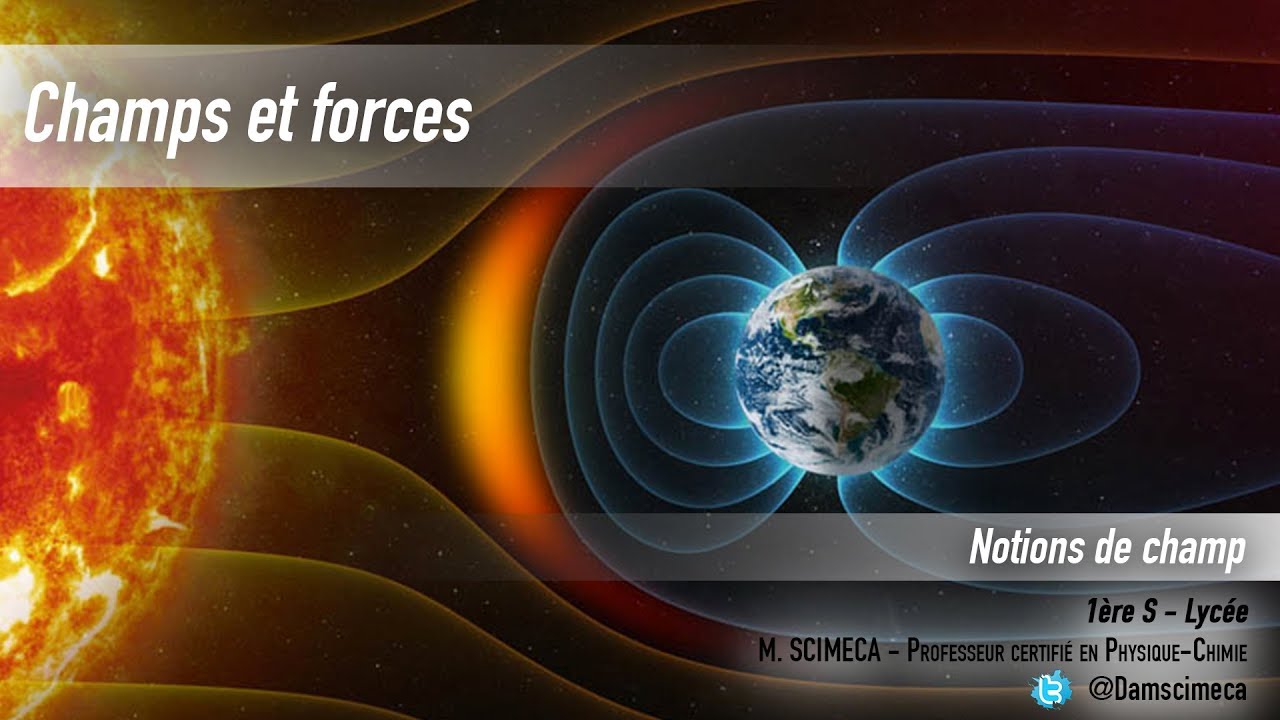 Champs et forces

Notions de champ

1ère S - Lycée

M. SCIMECA - Professeur certifié en Physique-Chimie

@Damscimeca